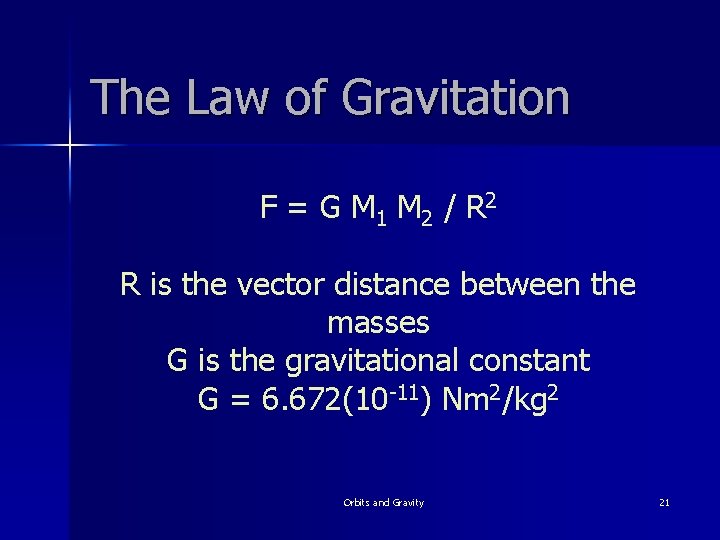 The Law of Gravitation

$F = G M_1 M_2 / R^2$

R is the vector distance between the masses
G is the gravitational constant
$G = 6.672(10^{-11}) Nm^2/kg^2$

Orbits and Gravity

21